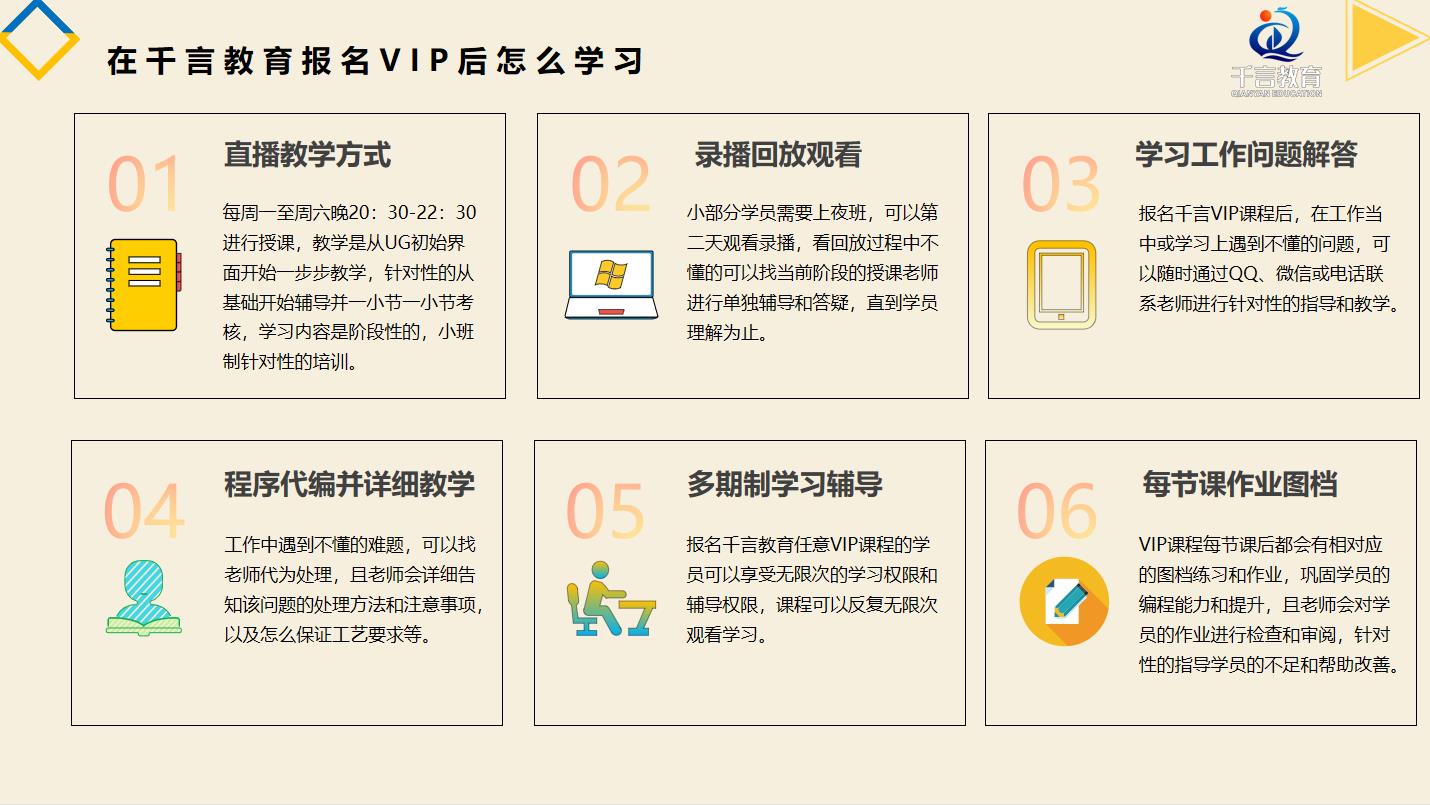 在千言教育报名VIP后怎么学习

千言教育
QIANYAN EDUCATION

01
直播教学方式
每周一至周六晚20：30-22：30进行授课，教学是从UG初始界面开始一步步教学，针对性的从基础开始辅导并一小节一小节考核，学习内容是阶段性的，小班制针对性的培训。

02
录播回放观看
小部分学员需要上夜班，可以第二天观看录播，看回放过程中不懂的可以找当前阶段的授课老师进行单独辅导和答疑，直到学员理解为止。

03
学习工作问题解答
报名千言VIP课程后，在工作当中或学习上遇到不懂的问题，可以随时通过QQ、微信或电话联系老师进行针对性的指导和教学。

04
程序代编并详细教学
工作中遇到不懂的难题，可以找老师代为处理，且老师会详细告知该问题的处理方法和注意事项，以及怎么保证工艺要求等。

05
多期制学习辅导
报名千言教育任意VIP课程的学员可以享受无限次的学习权限和辅导权限，课程可以反复无限次观看学习。

06
每节课作业图档
VIP课程每节课后都会有相对应的图档练习和作业，巩固学员的编程能力和提升，且老师会对学员的作业进行检查和审阅，针对性的指导学员的不足和帮助改善。